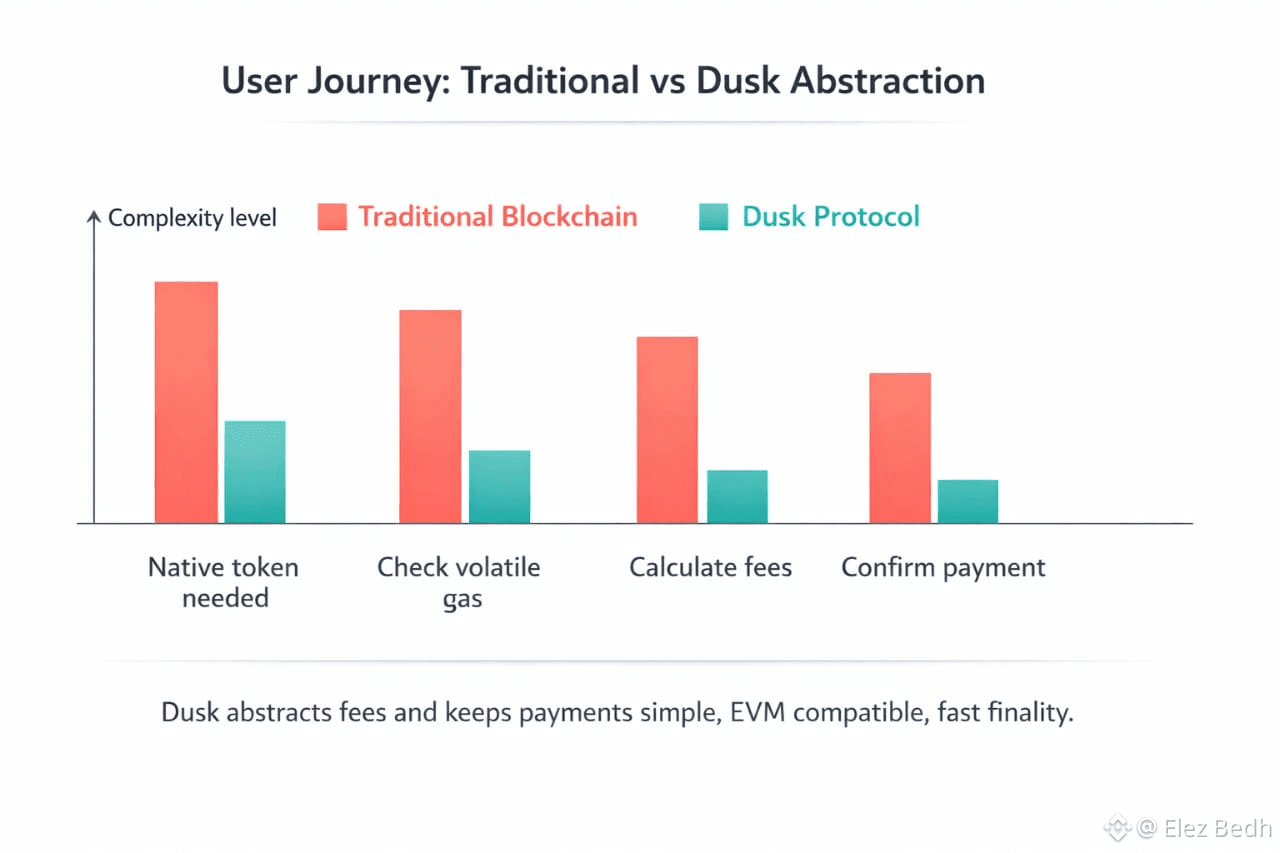 User Journey: Traditional vs Dusk Abstraction

Complexity level

Traditional Blockchain

Dusk Protocol

Native token needed

Check volatile gas

Calculate fees

Confirm payment

Dusk abstracts fees and keeps payments simple, EVM compatible, fast finality.

@ Elez Bedh